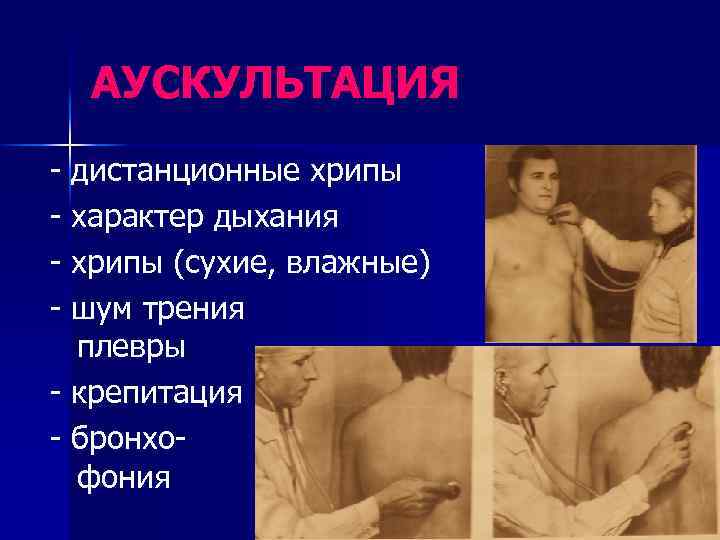 АУСКУЛЬТАЦИЯ

- дистанционные хрипы
- характер дыхания
- хрипы (сухие, влажные)
- шум трения плевры
- крепитация
- бронхофония